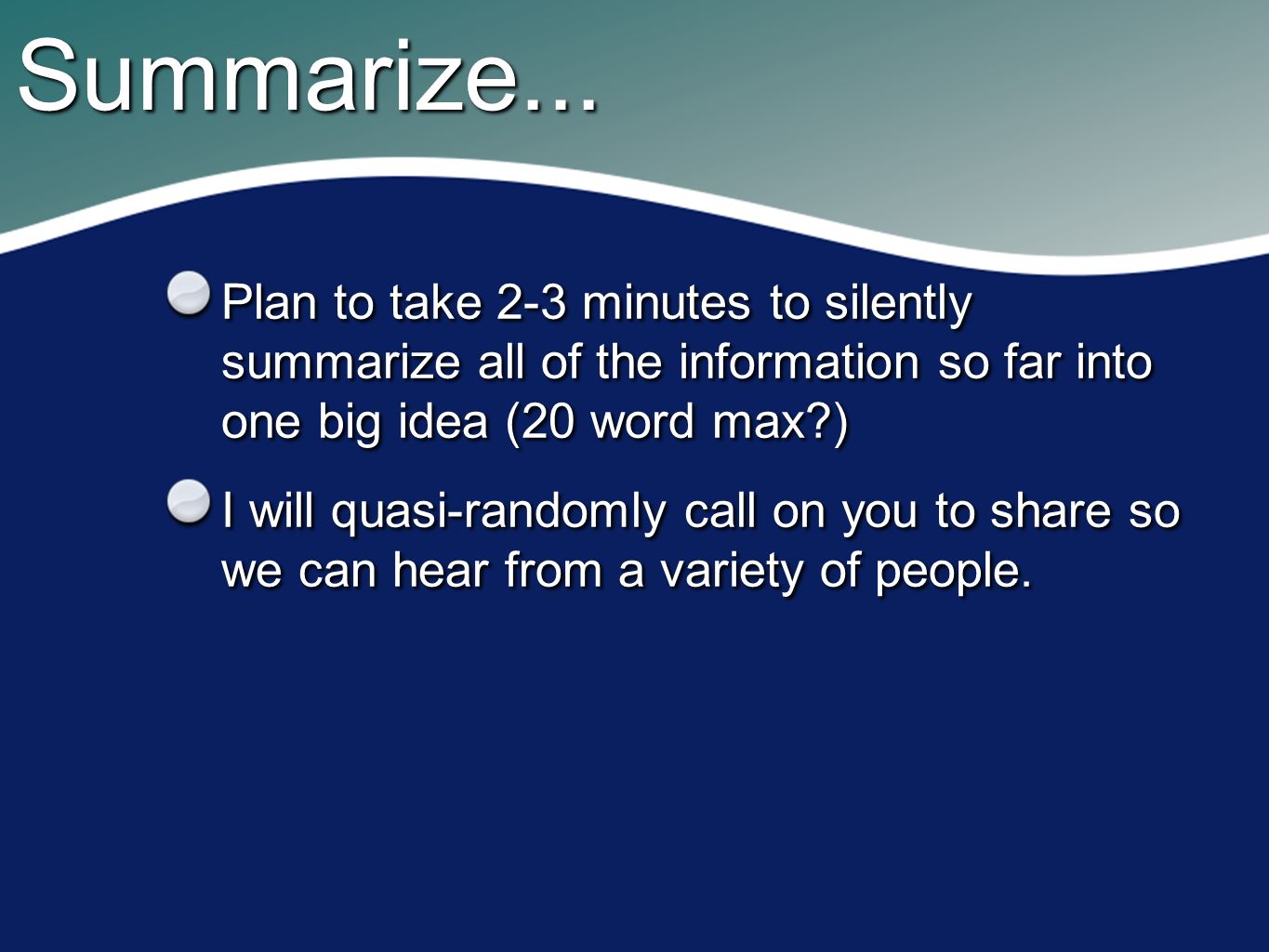 Summarize...

Plan to take 2-3 minutes to silently summarize all of the information so far into one big idea (20 word max?)

I will quasi-randomly call on you to share so we can hear from a variety of people.